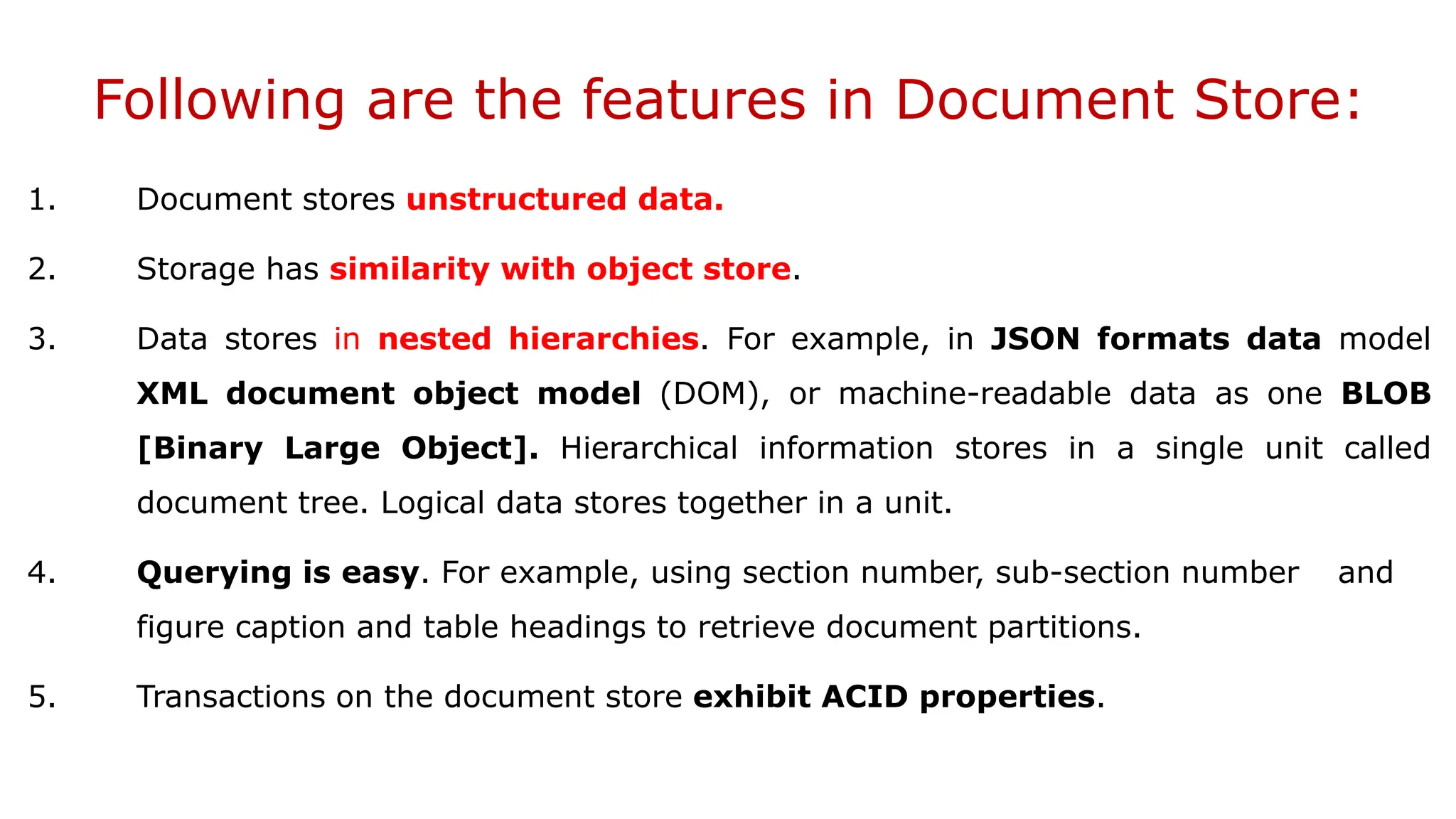 Following are the features in Document Store:

1. Document stores unstructured data.

2. Storage has similarity with object store.

3. Data stores in nested hierarchies. For example, in JSON formats data model XML document object model (DOM), or machine-readable data as one BLOB [Binary Large Object]. Hierarchical information stores in a single unit called document tree. Logical data stores together in a unit.

4. Querying is easy. For example, using section number, sub-section number and figure caption and table headings to retrieve document partitions.

5. Transactions on the document store exhibit ACID properties.